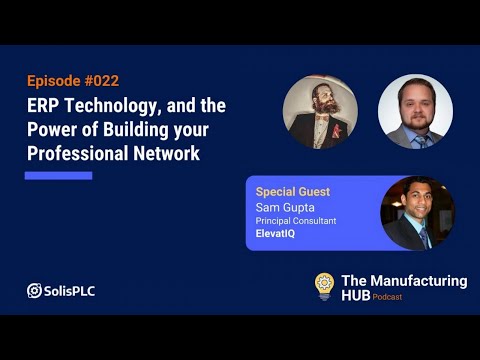 Episode #022
ERP Technology, and the Power of Building your Professional Network

Special Guest
Sam Gupta
Principal Consultant
ElevatIQ

SolisPLC

The Manufacturing HUB Podcast